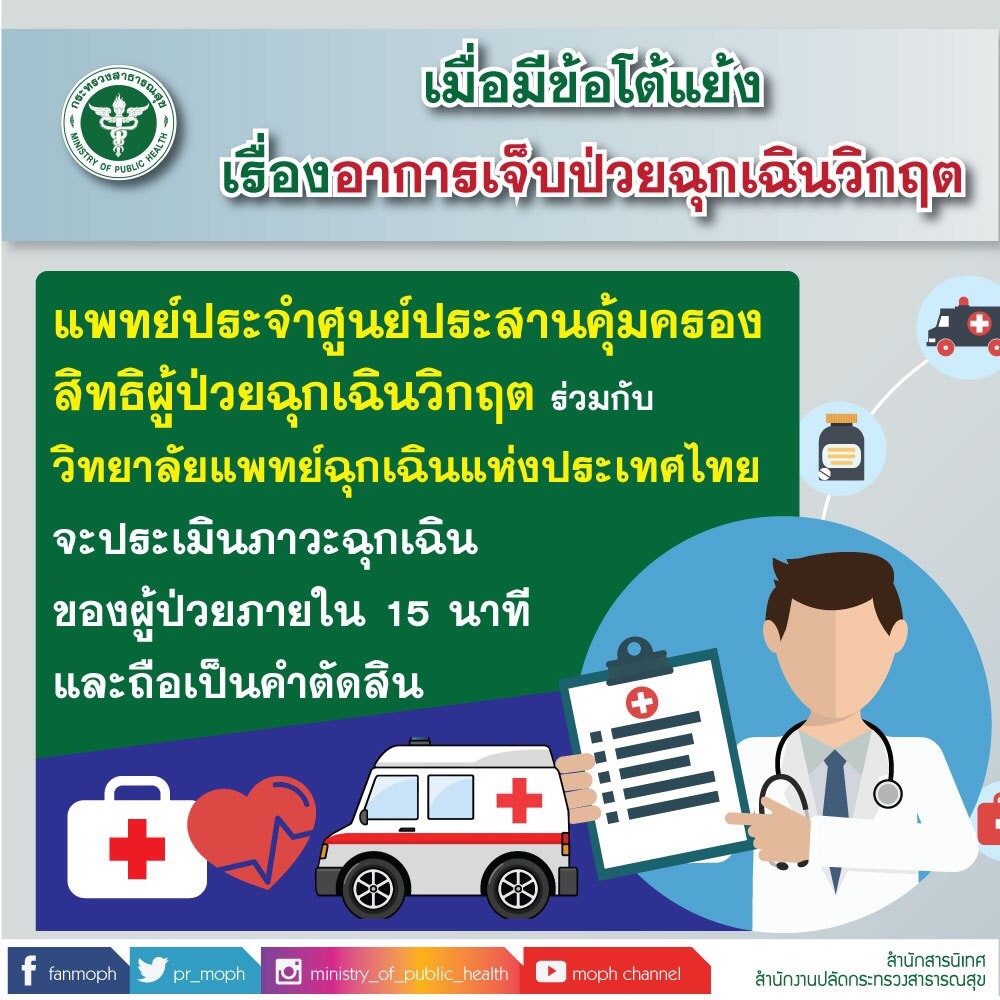 กระทรวงสาธารณสุข
MINISTRY OF PUBLIC HEALTH

เมื่อมีข้อโต้แย้ง
เรื่องอาการเจ็บป่วยฉุกเฉินวิกฤต

แพทย์ประจำศูนย์ประสานคุ้มครองสิทธิผู้ป่วยฉุกเฉินวิกฤต ร่วมกับ วิทยาลัยแพทย์ฉุกเฉินแห่งประเทศไทย จะประเมินภาวะฉุกเฉินของผู้ป่วยภายใน 15 นาที และถือเป็นคำตัดสิน

fanmoph
pr_moph
ministry_of_public_health
moph channel

สำนักสารนิเทศ
สำนักงานปลัดกระทรวงสาธารณสุข